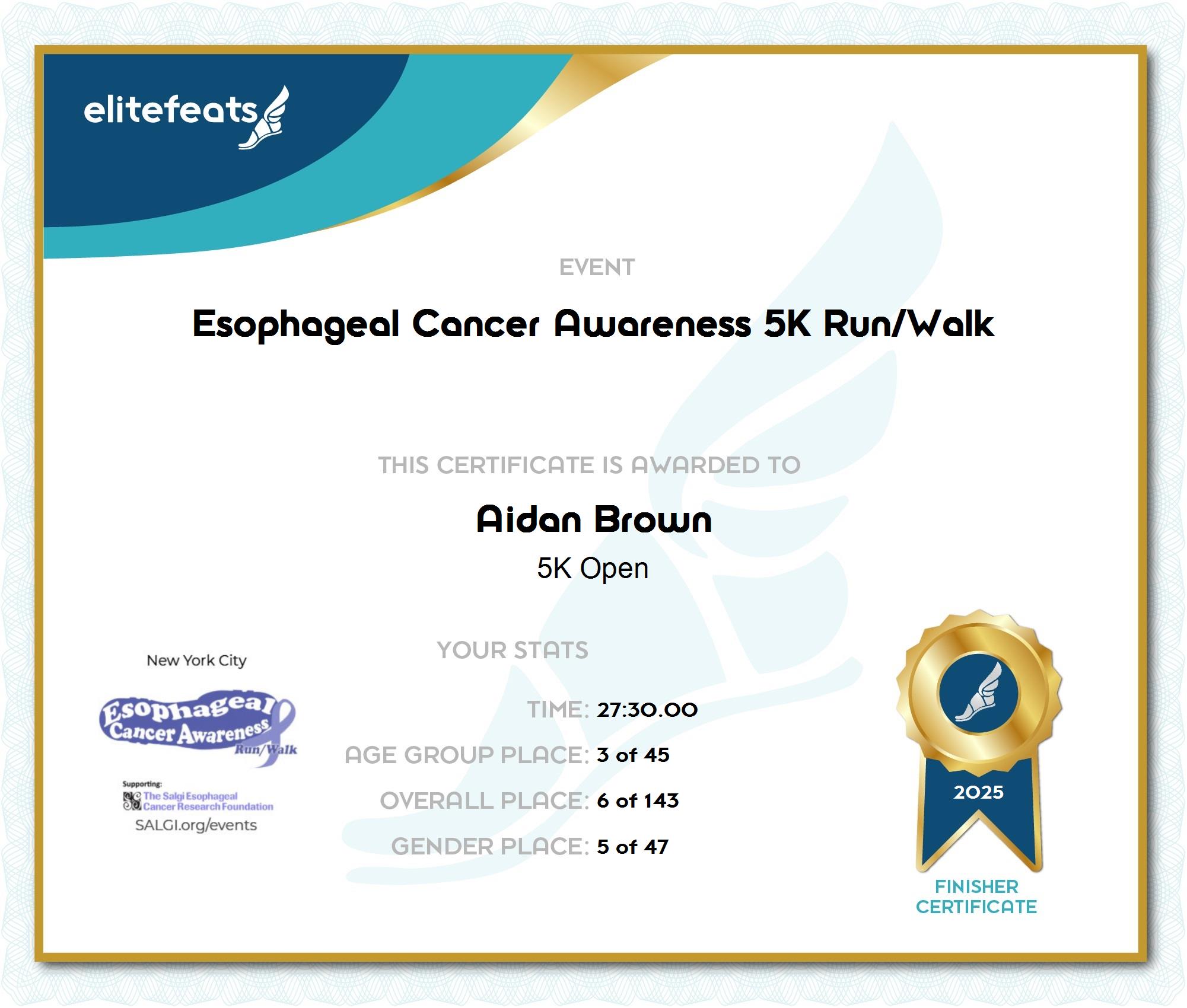 elitefeats

EVENT

Esophageal Cancer Awareness 5K Run/Walk

THIS CERTIFICATE IS AWARDED TO

Aidan Brown

5K Open

New York City

Esophageal Cancer Awareness Run/Walk

Supporting:
The Salgi Esophageal Cancer Research Foundation
SALGI.org/events

YOUR STATS

TIME: 27:30.00

AGE GROUP PLACE: 3 of 45

OVERALL PLACE: 6 of 143

GENDER PLACE: 5 of 47

2025

FINISHER CERTIFICATE